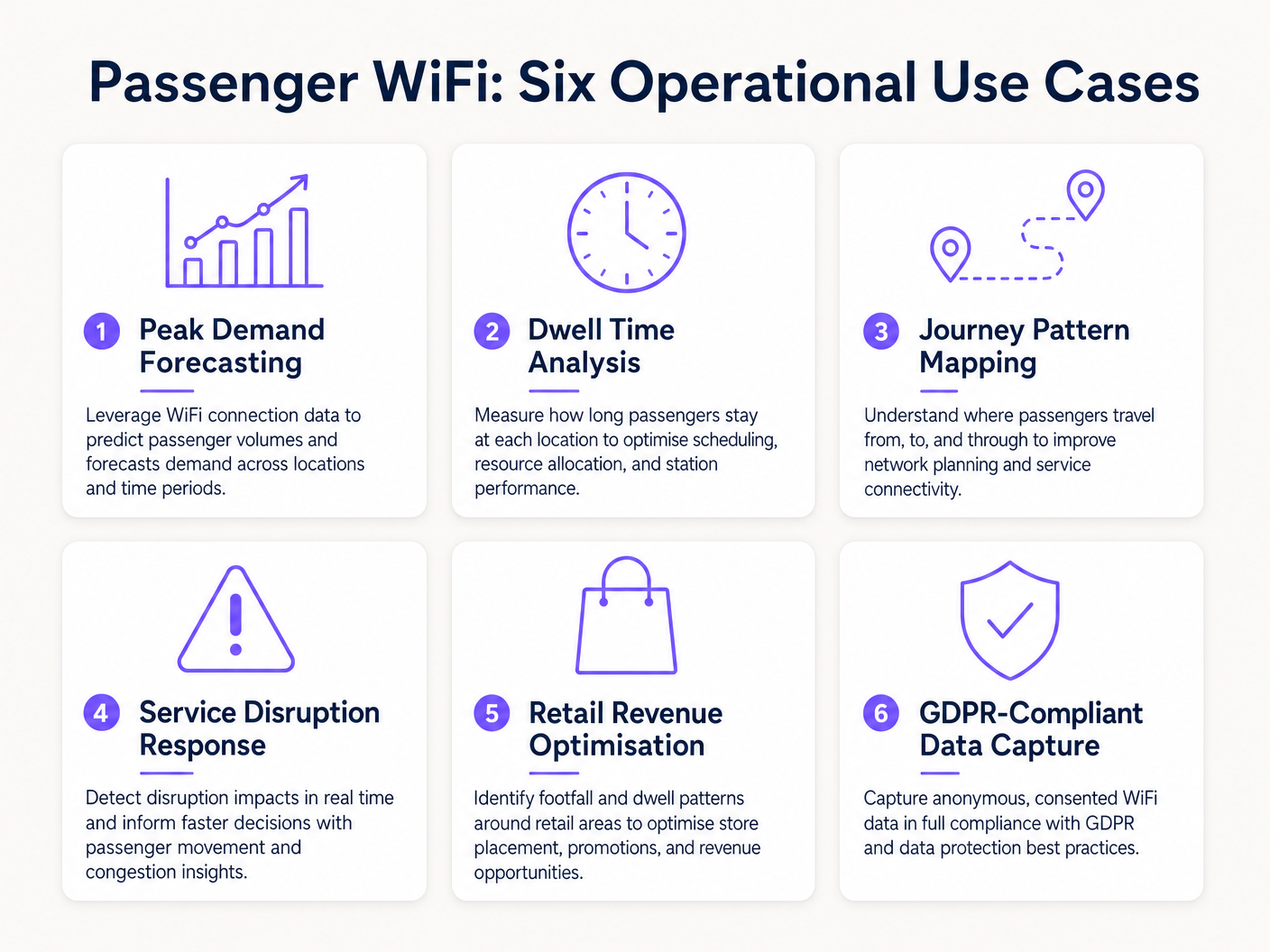 Passenger WiFi: Six Operational Use Cases

1 Peak Demand Forecasting

Leverage WiFi connection data to predict passenger volumes and forecasts demand across locations and time periods.

2 Dwell Time Analysis

Measure how long passengers stay at each location to optimise scheduling, resource allocation, and station performance.

3 Journey Pattern Mapping

Understand where passengers travel from, to, and through to improve network planning and service connectivity.

4 Service Disruption Response

Detect disruption impacts in real time and inform faster decisions with passenger movement and congestion insights.

5 Retail Revenue Optimisation

Identify footfall and dwell patterns around retail areas to optimise store placement, promotions, and revenue opportunities.

6 GDPR-Compliant Data Capture

Capture anonymous, consented WiFi data in full compliance with GDPR and data protection best practices.